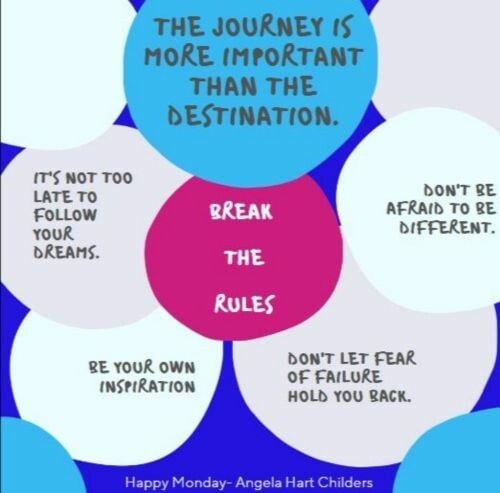 THE JOURNEY IS MORE IMPORTANT THAN THE DESTINATION.

IT'S NOT TOO LATE TO FOLLOW YOUR DREAMS.

BREAK THE RULES

DON'T BE AFRAID TO BE DIFFERENT.

BE YOUR OWN INSPIRATION

DON'T LET FEAR OF FAILURE HOLD YOU BACK.

Happy Monday- Angela Hart Childers